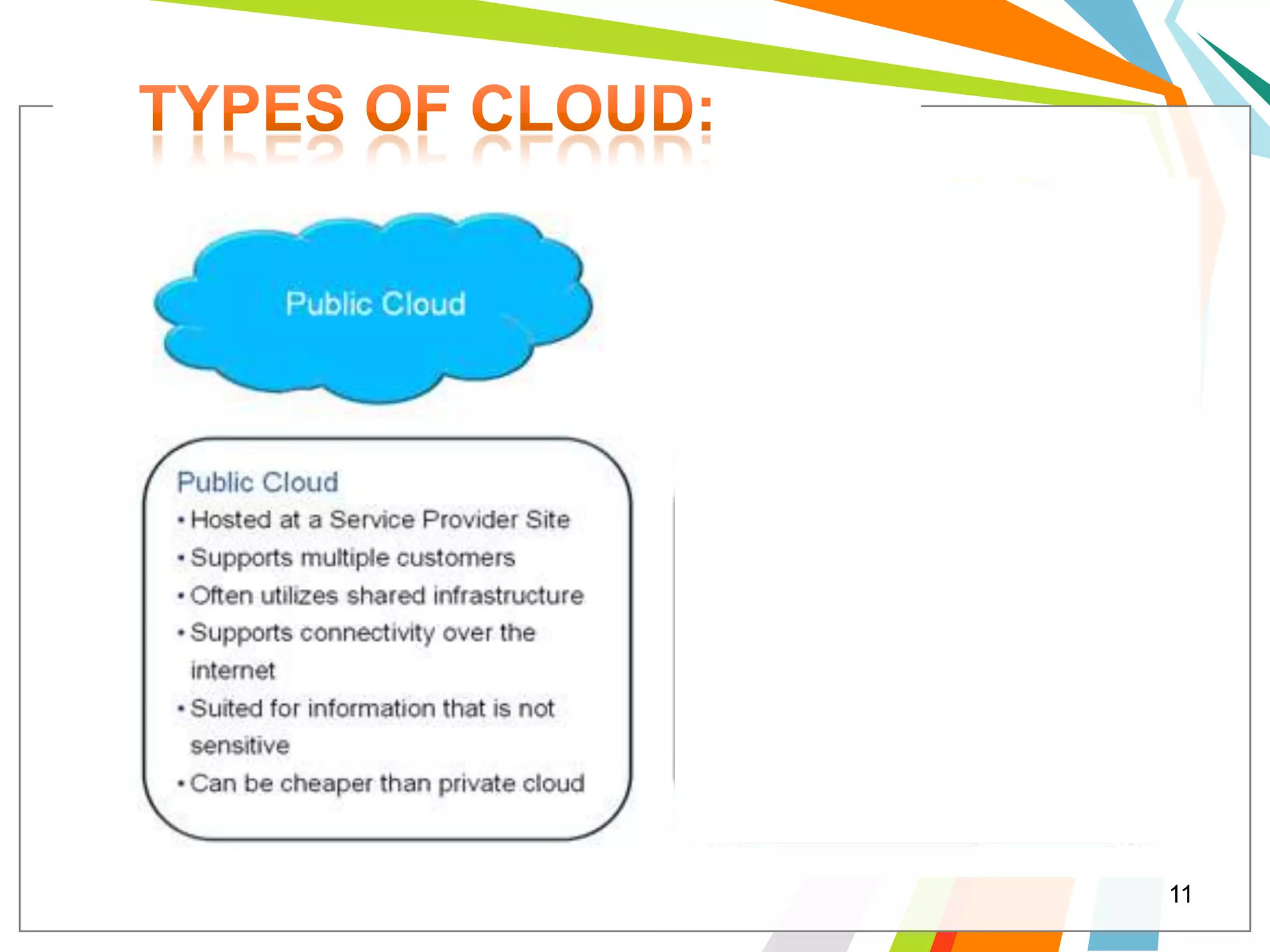 TYPES OF CLOUD:

Public Cloud

Public Cloud
• Hosted at a Service Provider Site
• Supports multiple customers
• Often utilizes shared infrastructure
• Supports connectivity over the internet
• Suited for information that is not sensitive
• Can be cheaper than private cloud

11